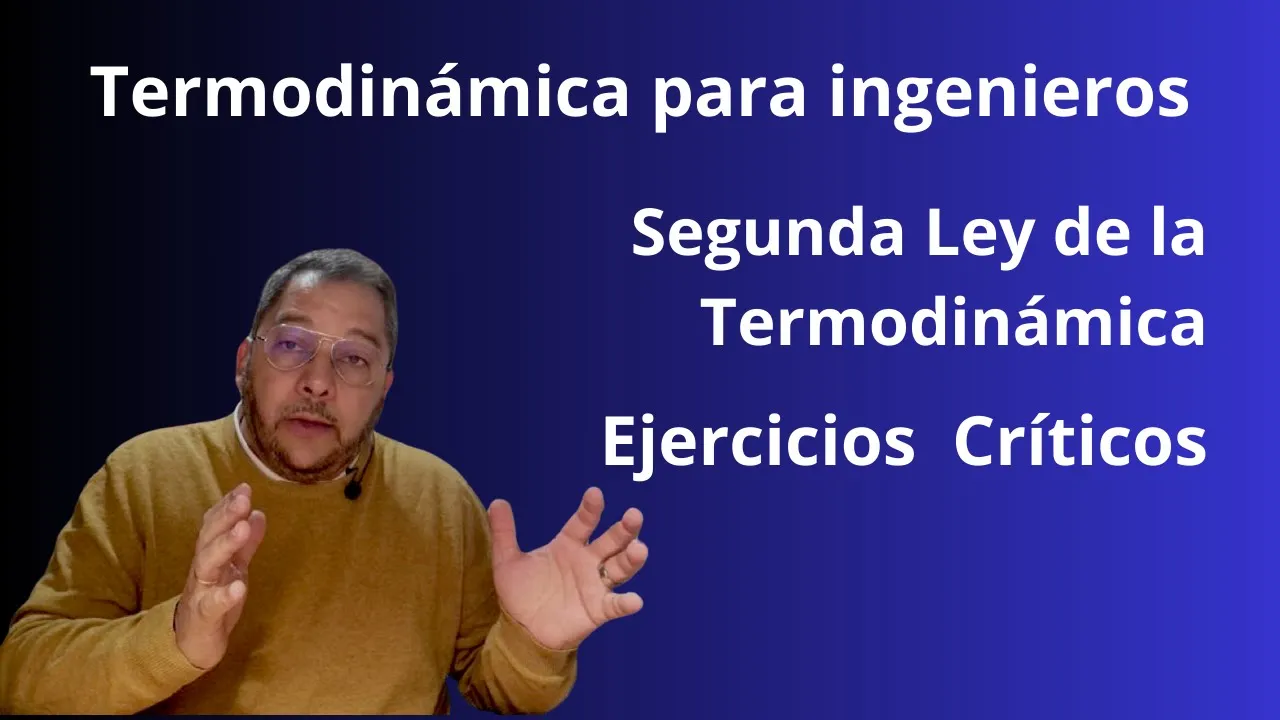 Termodinámica para ingenieros

Segunda Ley de la Termodinámica

Ejercicios Críticos